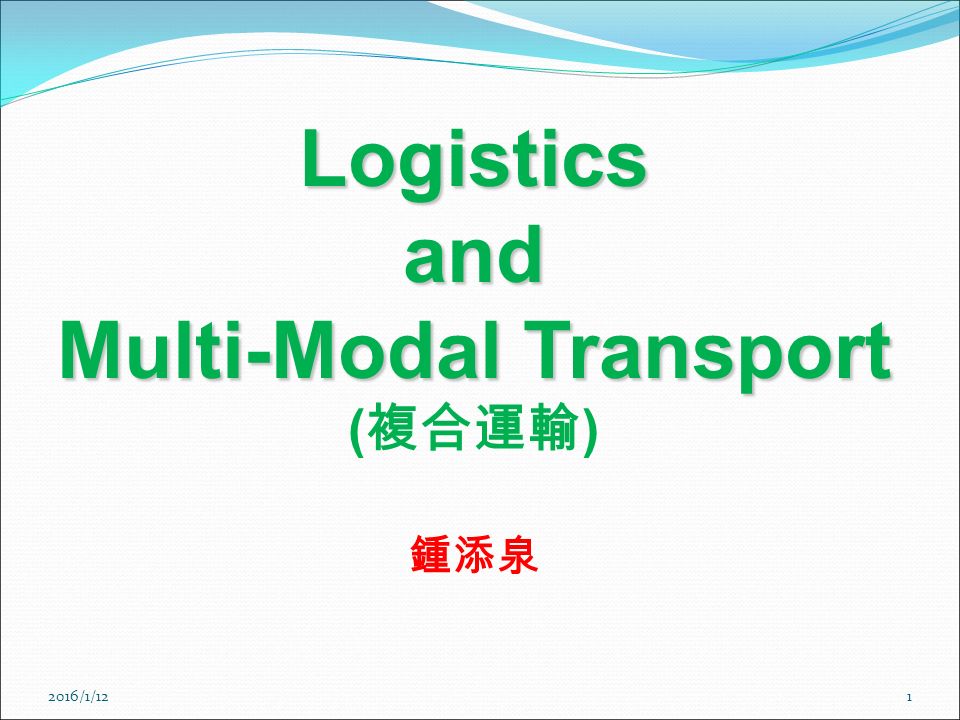 Logistics
and
Multi-Modal Transport
(複合運輸)

鍾添泉

2016/1/12

1